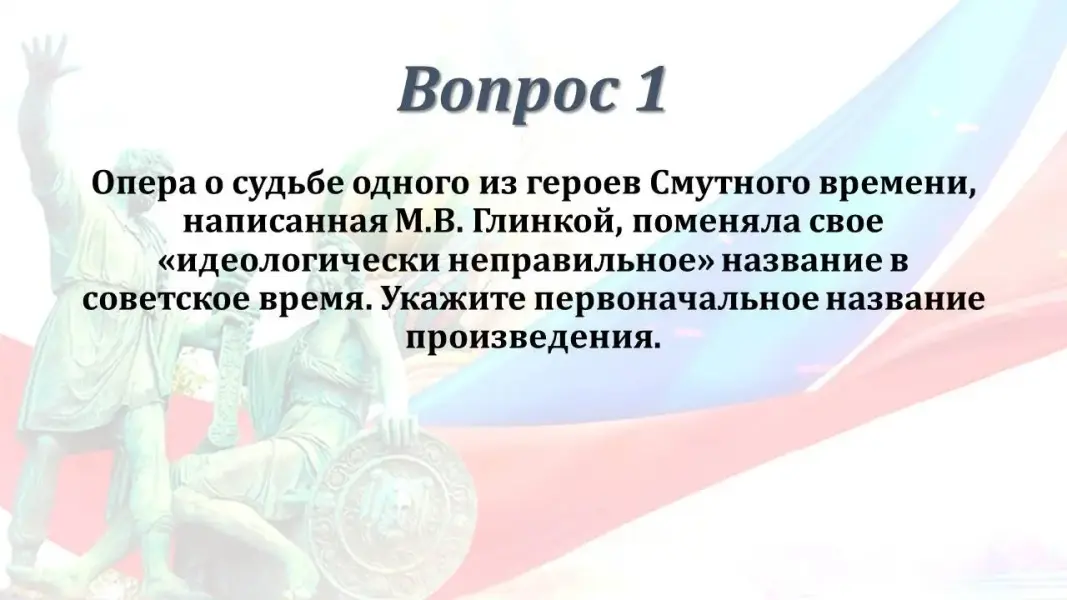 Вопрос 1

Опера о судьбе одного из героев Смутного времени, написанная М.В. Глинкой, поменяла свое «идеологически неправильное» название в советское время. Укажите первоначальное название произведения.